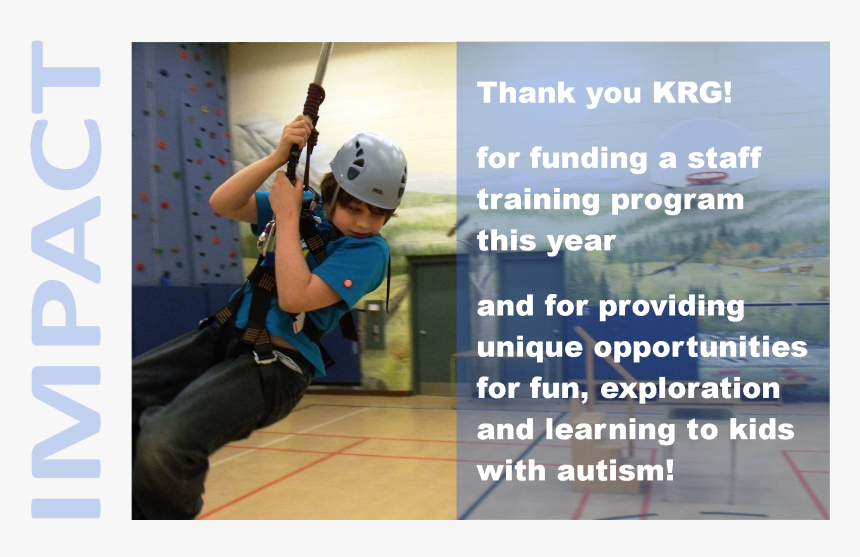 IMPACT

Thank you KRG!

for funding a staff training program this year

and for providing unique opportunities for fun, exploration and learning to kids with autism!